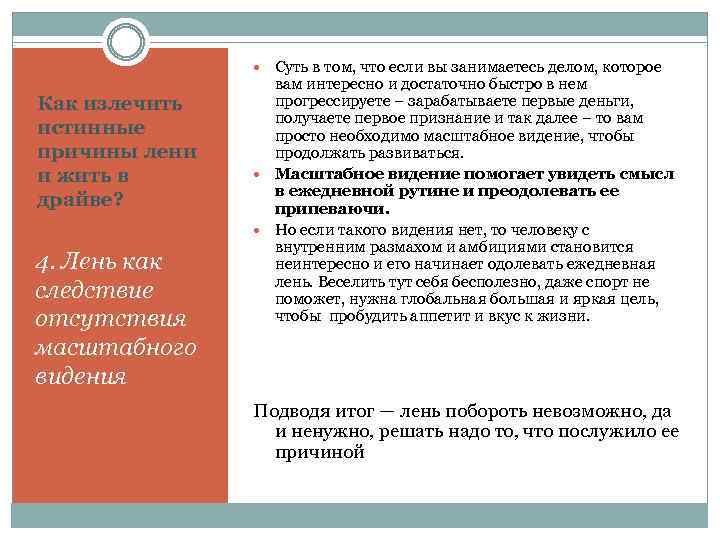 Как излечить истинные причины лени и жить в драйве?

4. Лень как следствие отсутствия масштабного видения

Суть в том, что если вы занимаетесь делом, которое вам интересно и достаточно быстро в нем прогрессируете – зарабатываете первые деньги, получаете первое признание и так далее – то вам просто необходимо масштабное видение, чтобы продолжать развиваться.

Масштабное видение помогает увидеть смысл в ежедневной рутине и преодолевать ее припеваючи.

Но если такого видения нет, то человеку с внутренним размахом и амбициями становится неинтересно и его начинает одолевать ежедневная лень. Веселить тут себя бесполезно, даже спорт не поможет, нужна глобальная большая и яркая цель, чтобы пробудить аппетит и вкус к жизни.

Подводя итог — лень побороть невозможно, да и ненужно, решать надо то, что послужило ее причиной